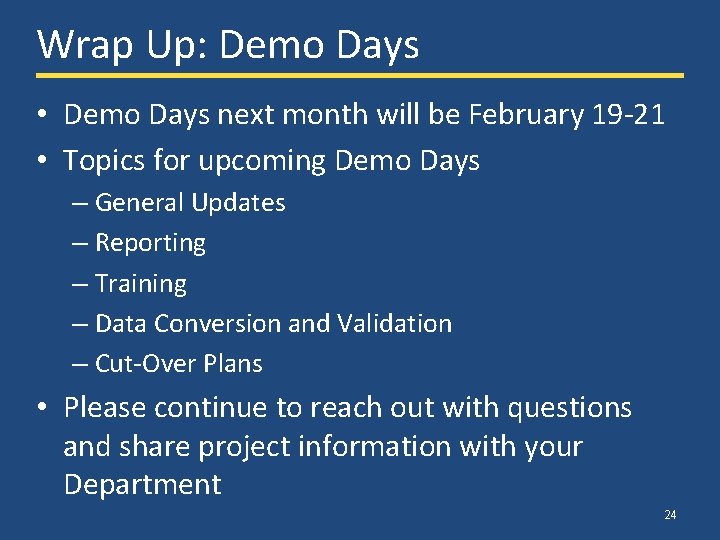 Wrap Up: Demo Days

• Demo Days next month will be February 19-21
• Topics for upcoming Demo Days
– General Updates
– Reporting
– Training
– Data Conversion and Validation
– Cut-Over Plans
• Please continue to reach out with questions and share project information with your Department

24